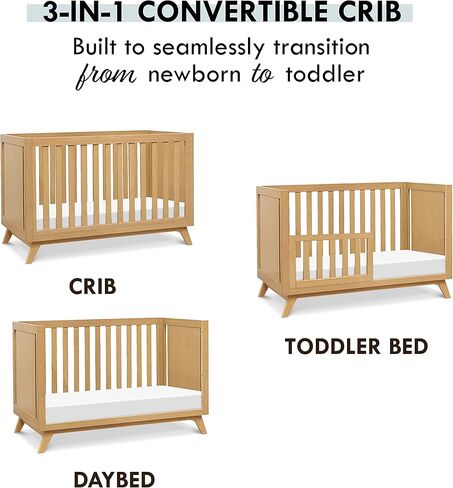 3-IN-1 CONVERTIBLE CRIB

Built to seamlessly transition from newborn to toddler

CRIB

TODDLER BED

DAYBED